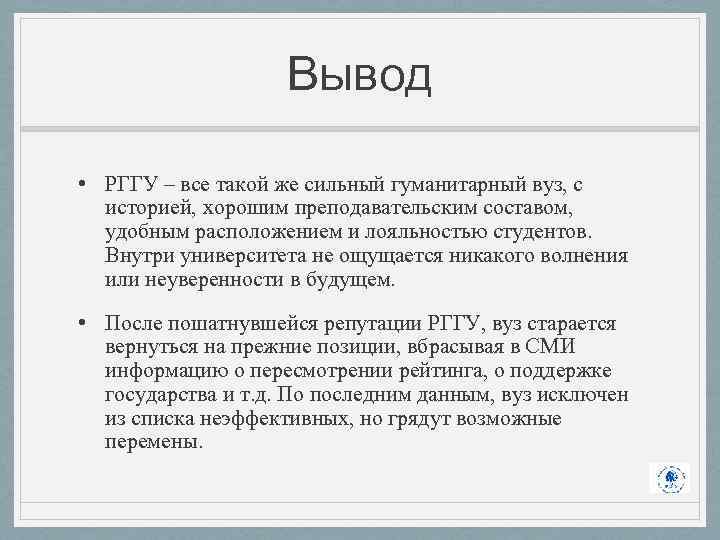 Вывод

• РГГУ – все такой же сильный гуманитарный вуз, с историей, хорошим преподавательским составом, удобным расположением и лояльностью студентов. Внутри университета не ощущается никакого волнения или неуверенности в будущем.

• После пошатнувшейся репутации РГГУ, вуз старается вернуться на прежние позиции, вбрасывая в СМИ информацию о пересмотрении рейтинга, о поддержке государства и т.д. По последним данным, вуз исключен из списка неэффективных, но грядут возможные перемены.